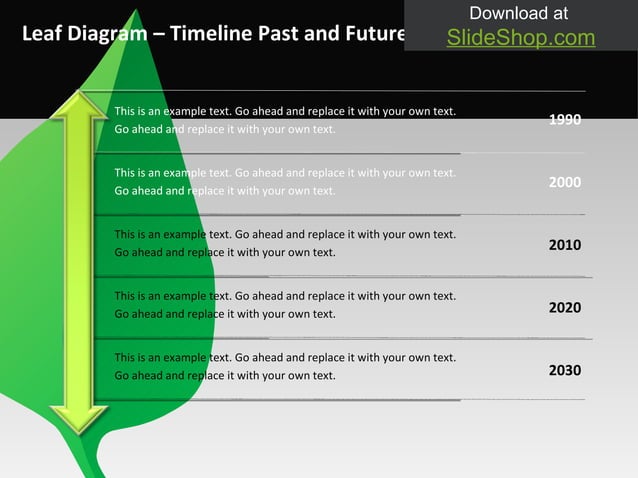 Leaf Diagram – Timeline Past and Future

Download at
SlideShop.com

This is an example text. Go ahead and replace it with your own text. Go ahead and replace it with your own text.

1990

This is an example text. Go ahead and replace it with your own text. Go ahead and replace it with your own text.

2000

This is an example text. Go ahead and replace it with your own text. Go ahead and replace it with your own text.

2010

This is an example text. Go ahead and replace it with your own text. Go ahead and replace it with your own text.

2020

This is an example text. Go ahead and replace it with your own text. Go ahead and replace it with your own text.

2030